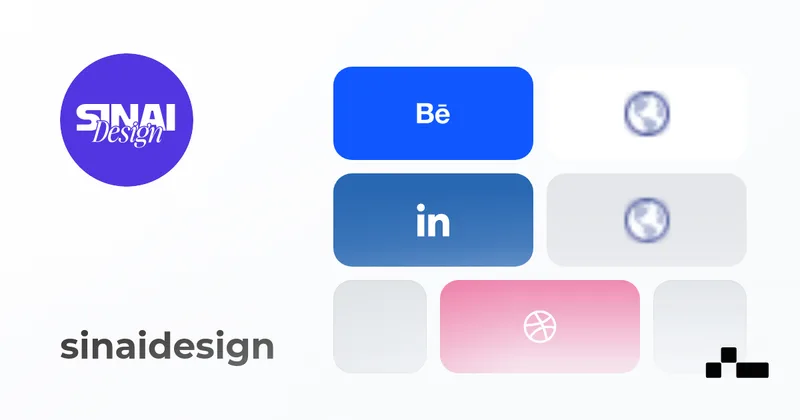 SINAI Design

Bē

in

sinaidesign